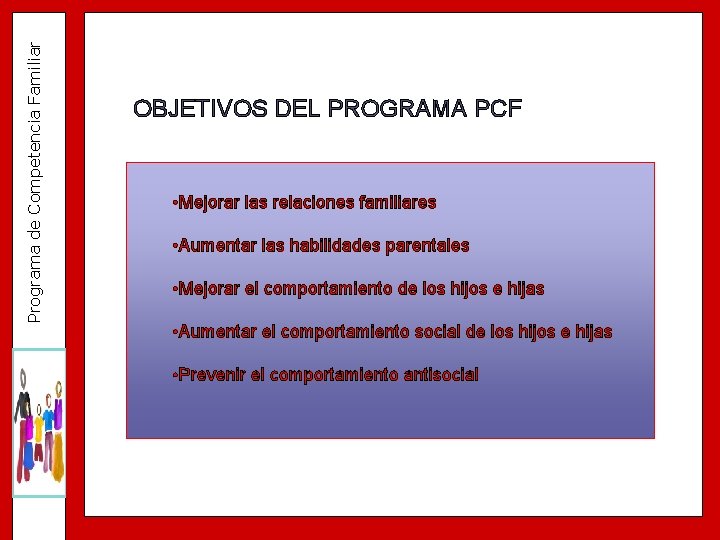 Programa de Competencia Familiar

OBJETIVOS DEL PROGRAMA PCF

•Mejorar las relaciones familiares

•Aumentar las habilidades parentales

•Mejorar el comportamiento de los hijos e hijas

•Aumentar el comportamiento social de los hijos e hijas

•Prevenir el comportamiento antisocial